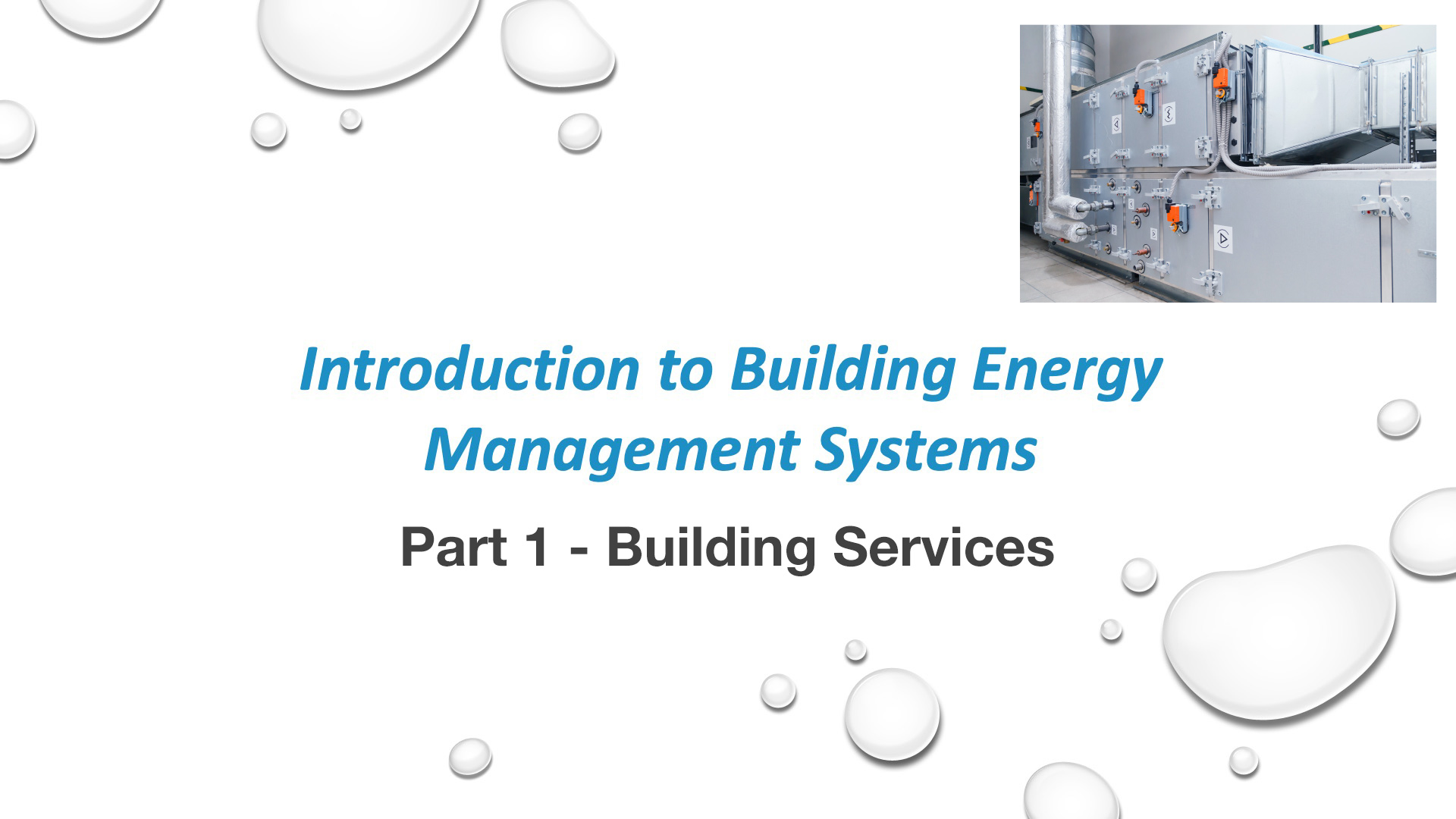 Introduction to Building Energy Management Systems

Part 1 - Building Services